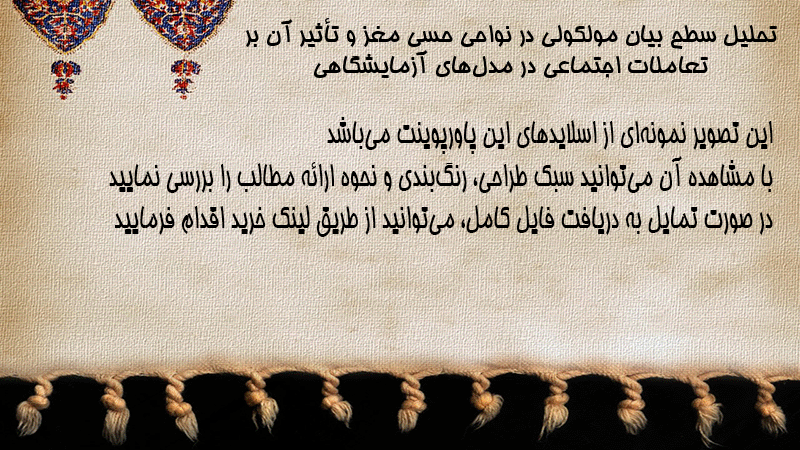 تحلیل سطح بیان مولکولی در نواحی حسی مغز و تأثیر آن بر تعاملات اجتماعی در مدل‌های آزمایشگاهی

این تصویر نمونه‌ای از اسلایدهای این پاورپوینت می‌باشد
با مشاهده آن می‌توانید سبک طراحی، رنگ‌بندی و نحوه ارائه مطالب را بررسی نمایید
در صورت تمایل به دریافت فایل کامل، می‌توانید از طریق لینک خرید اقدام فرمایید